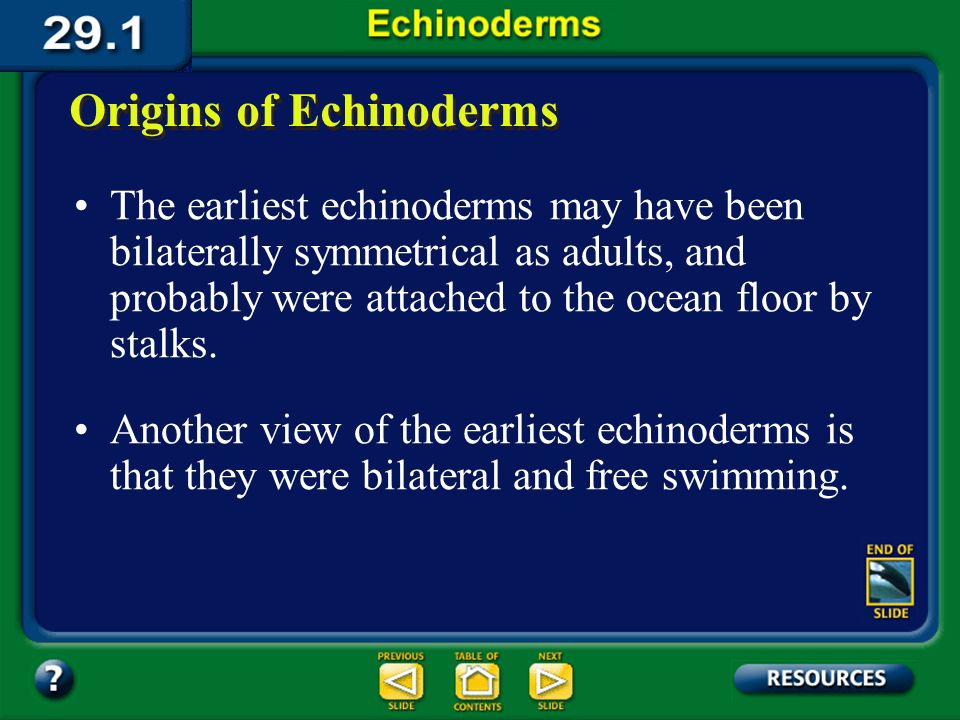 29.1

Echinoderms

Origins of Echinoderms

• The earliest echinoderms may have been bilaterally symmetrical as adults, and probably were attached to the ocean floor by stalks.

• Another view of the earliest echinoderms is that they were bilateral and free swimming.

END OF SLIDE

?

PREVIOUS SLIDE

TABLE OF CONTENTS

NEXT SLIDE

RESOURCES